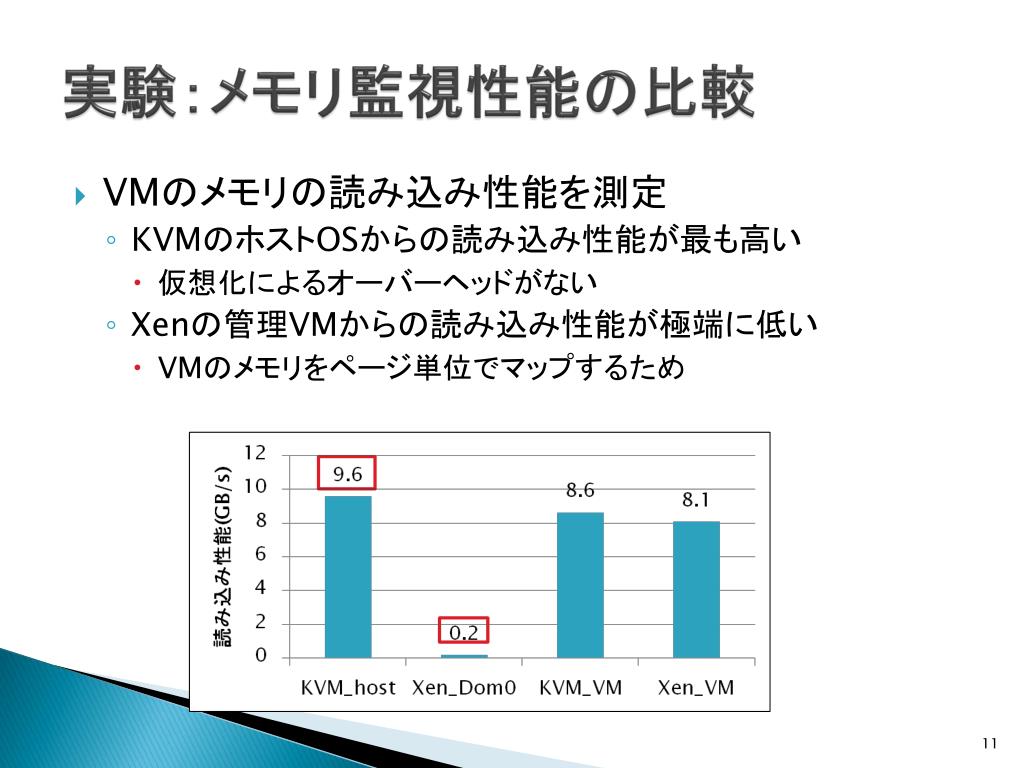 実験:メモリ監視性能の比較

VMのメモリの読み込み性能を測定

KVMのホストOSからの読み込み性能が最も高い

仮想化によるオーバーヘッドがない

Xenの管理VMからの読み込み性能が極端に低い

VMのメモリをページ単位でマップするため

読み込み性能(GB/s)

12
10
8
6
4
2
0

9.6
0.2
8.6
8.1

KVM_host Xen_Dom0 KVM_VM Xen_VM

11